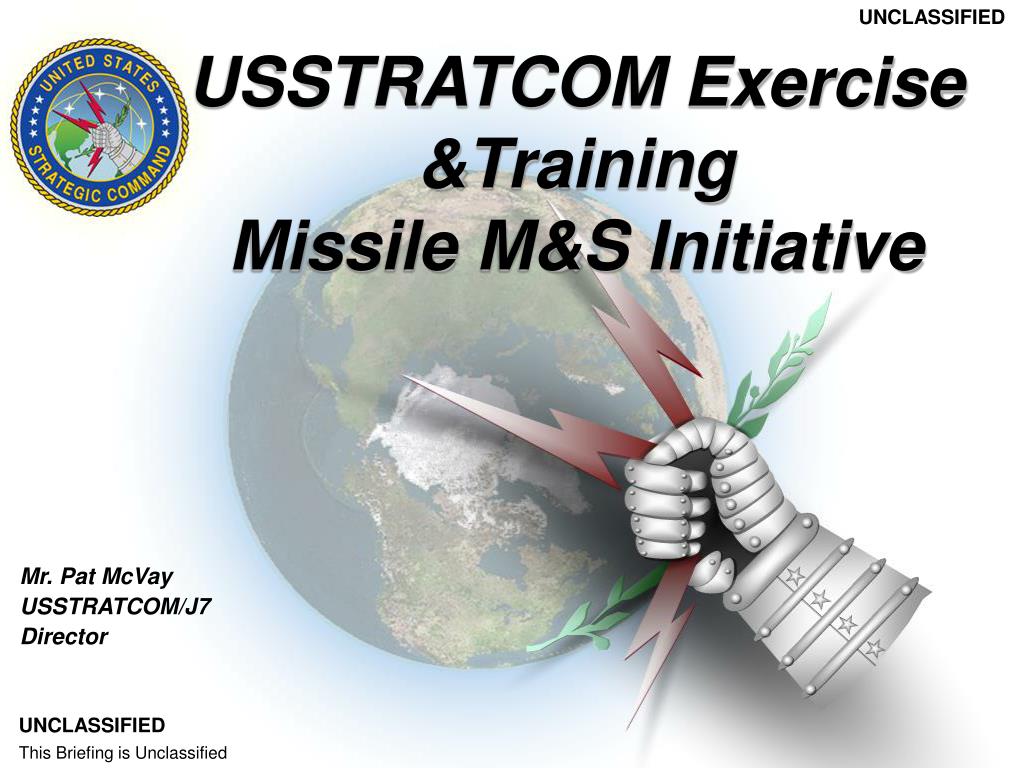 UNCLASSIFIED

UNITED STATES STRATEGIC COMMAND

USSTRATCOM Exercise &Training Missile M&S Initiative

Mr. Pat McVay
USSTRATCOM/J7
Director

UNCLASSIFIED
This Briefing is Unclassified